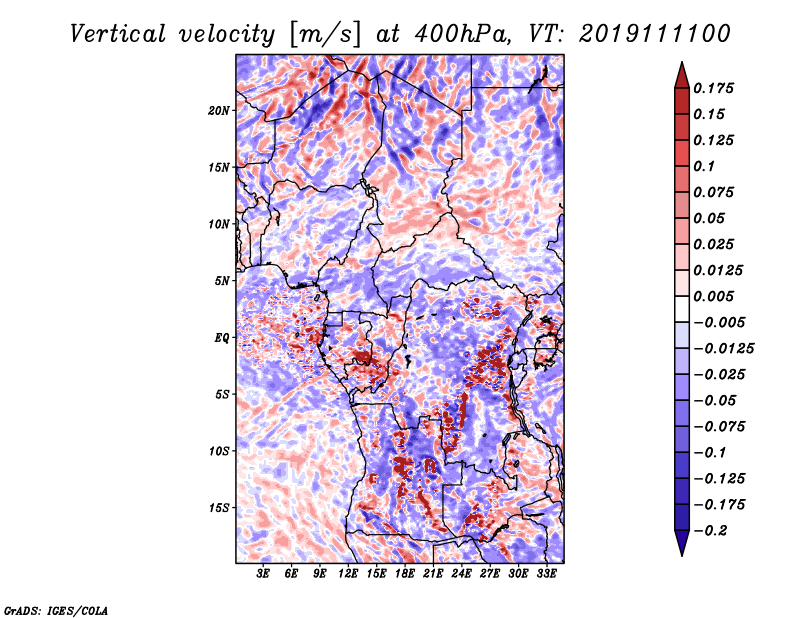 Vertical velocity [m/s] at 400hPa, VT: 2019111100

20N
15N
10N
5N
EQ
5S
10S
15S

3E 6E 9E 12E 15E 18E 21E 24E 27E 30E 33E

0.175
0.15
0.125
0.1
0.075
0.05
0.025
0.0125
0.005
−0.005
−0.0125
−0.025
−0.05
−0.075
−0.1
−0.125
−0.175
−0.2

GrADS: IGES/COLA